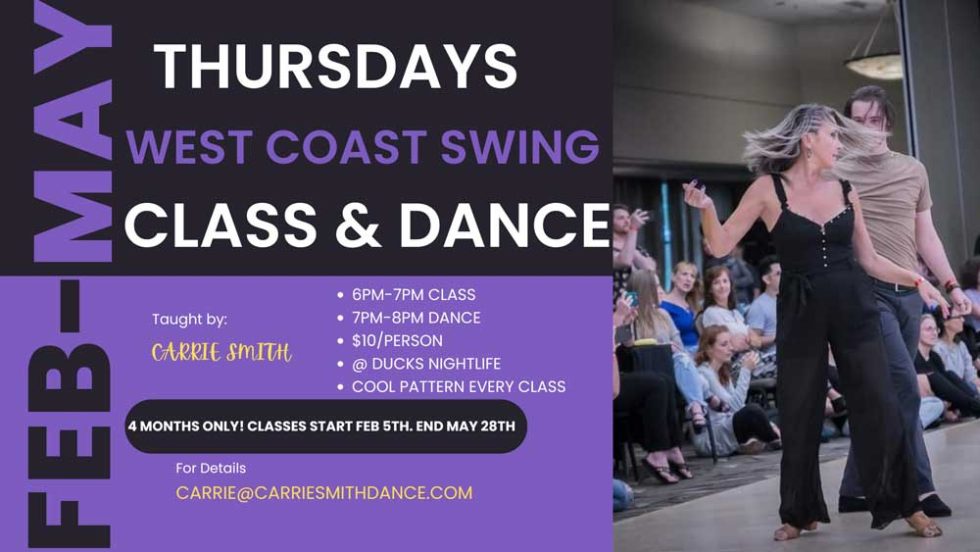 FEB-MAY

THURSDAYS
WEST COAST SWING
CLASS & DANCE

Taught by:
CARRIE SMITH

• 6PM-7PM CLASS
• 7PM-8PM DANCE
• $10/PERSON
• @ DUCKS NIGHTLIFE
• COOL PATTERN EVERY CLASS

4 MONTHS ONLY! CLASSES START FEB 5TH. END MAY 28TH

For Details
CARRIE@CARRIESMITHDANCE.COM